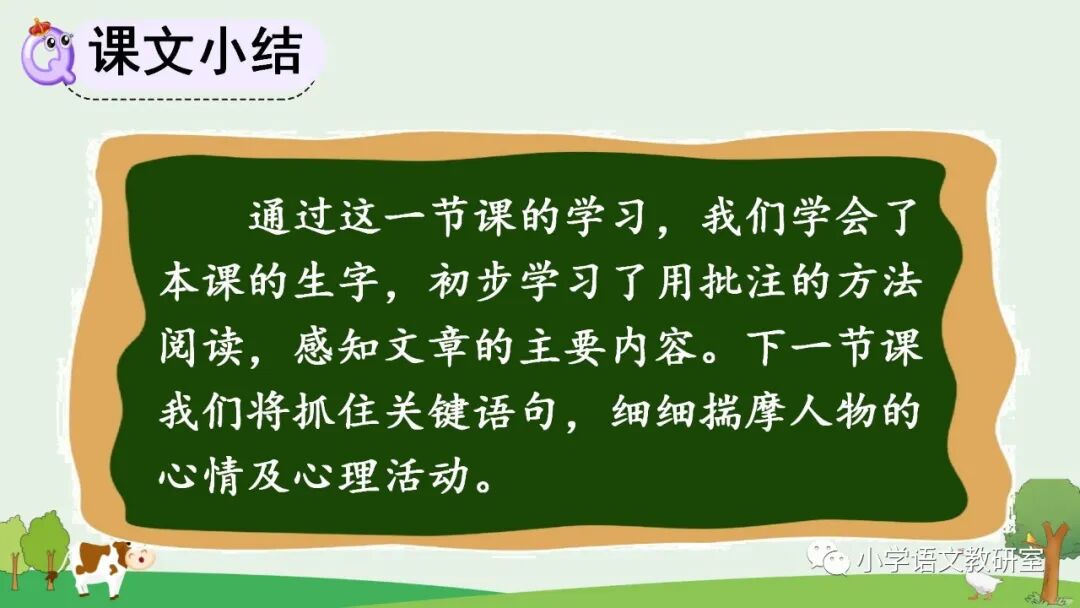 课文小结

通过这一节课的学习，我们学会了本课的生字，初步学习了用批注的方法阅读，感知文章的主要内容。下一节课我们将抓住关键语句，细细揣摩人物的心情及心理活动。

小学语文教研室